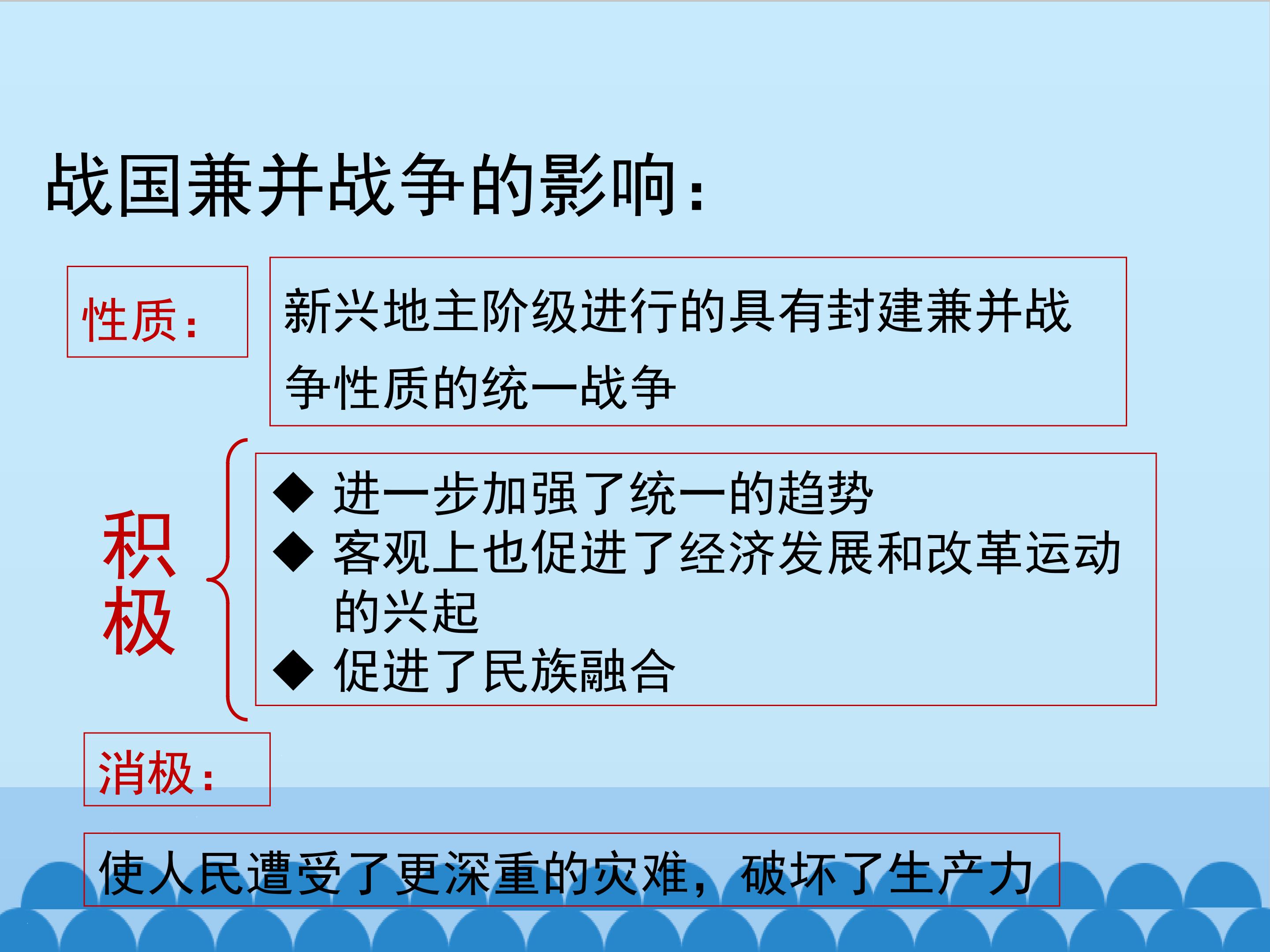 战国兼并战争的影响：

性质：

新兴地主阶级进行的具有封建兼并战争性质的统一战争

积极

◆ 进一步加强了统一的趋势
◆ 客观上也促进了经济发展和改革运动的兴起
◆ 促进了民族融合

消极：

使人民遭受了更深重的灾难，破坏了生产力